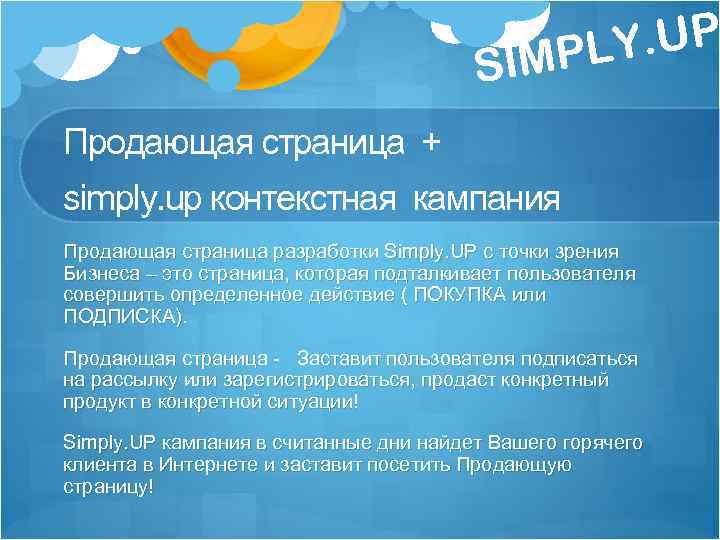 SIMPLY.UP

Продающая страница +

simply.up контекстная кампания

Продающая страница разработки Simply.UP с точки зрения Бизнеса – это страница, которая подталкивает пользователя совершить определенное действие ( ПОКУПКА или ПОДПИСКА).

Продающая страница - Заставит пользователя подписаться на рассылку или зарегистрироваться, продаст конкретный продукт в конкретной ситуации!

Simply.UP кампания в считанные дни найдет Вашего горячего клиента в Интернете и заставит посетить Продающую страницу!